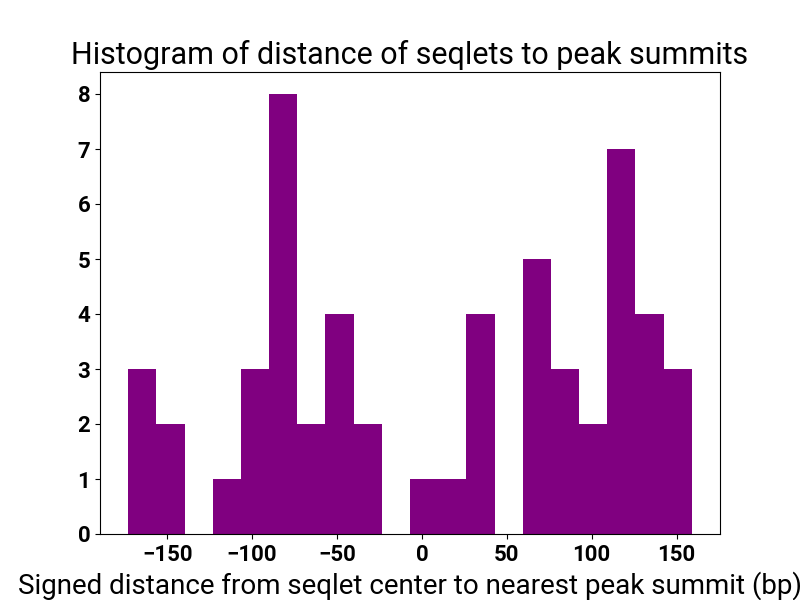 Histogram of distance of seqlets to peak summits

8
7
6
5
4
3
2
1
0

−150
−100
−50
0
50
100
150

Signed distance from seqlet center to nearest peak summit (bp)